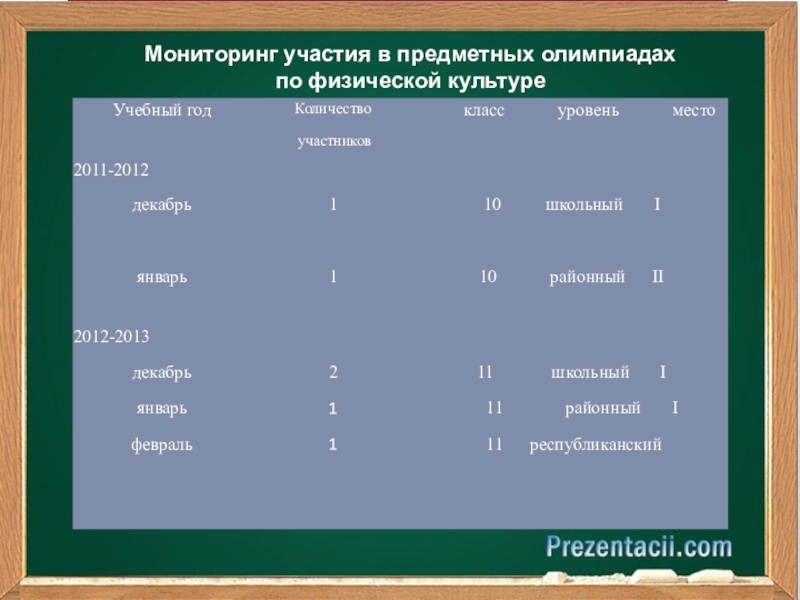 Мониторинг участия в предметных олимпиадах по физической культуре

| Учебный год | Количество участников | класс | уровень | место |
|---|---|---|---|---|
| 2011-2012 | | | | |
| декабрь | 1 | 10 | школьный | I |
| январь | 1 | 10 | районный | II |
| 2012-2013 | | | | |
| декабрь | 2 | 11 | школьный | I |
| январь | 1 | 11 | районный | I |
| февраль | 1 | 11 | республиканский | |

Prezentacii.com